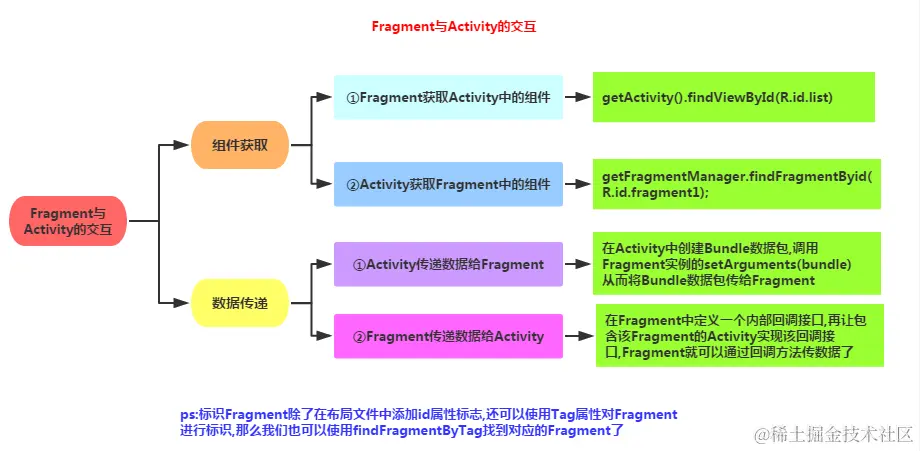 Fragment与Activity的交互

Fragment与Activity的交互

组件获取

①Fragment获取Activity中的组件

getActivity().findViewById(R.id.list)

②Activity获取Fragment中的组件

getFragmentManager.findFragmentByid(R.id.fragment1);

数据传递

①Activity传递数据给Fragment

在Activity中创建Bundle数据包,调用Fragment实例的setArguments(bundle)从而将Bundle数据包传给Fragment

②Fragment传递数据给Activity

在Fragment中定义一个内部回调接口,再让包含该Fragment的Activity实现该回调接口,Fragment就可以通过回调方法传数据了

ps:标识Fragment除了在布局文件中添加id属性标志,还可以使用Tag属性对Fragment进行标识,那么我们也可以使用findFragmentByTag找到对应的Fragment了

@稀土掘金技术社区